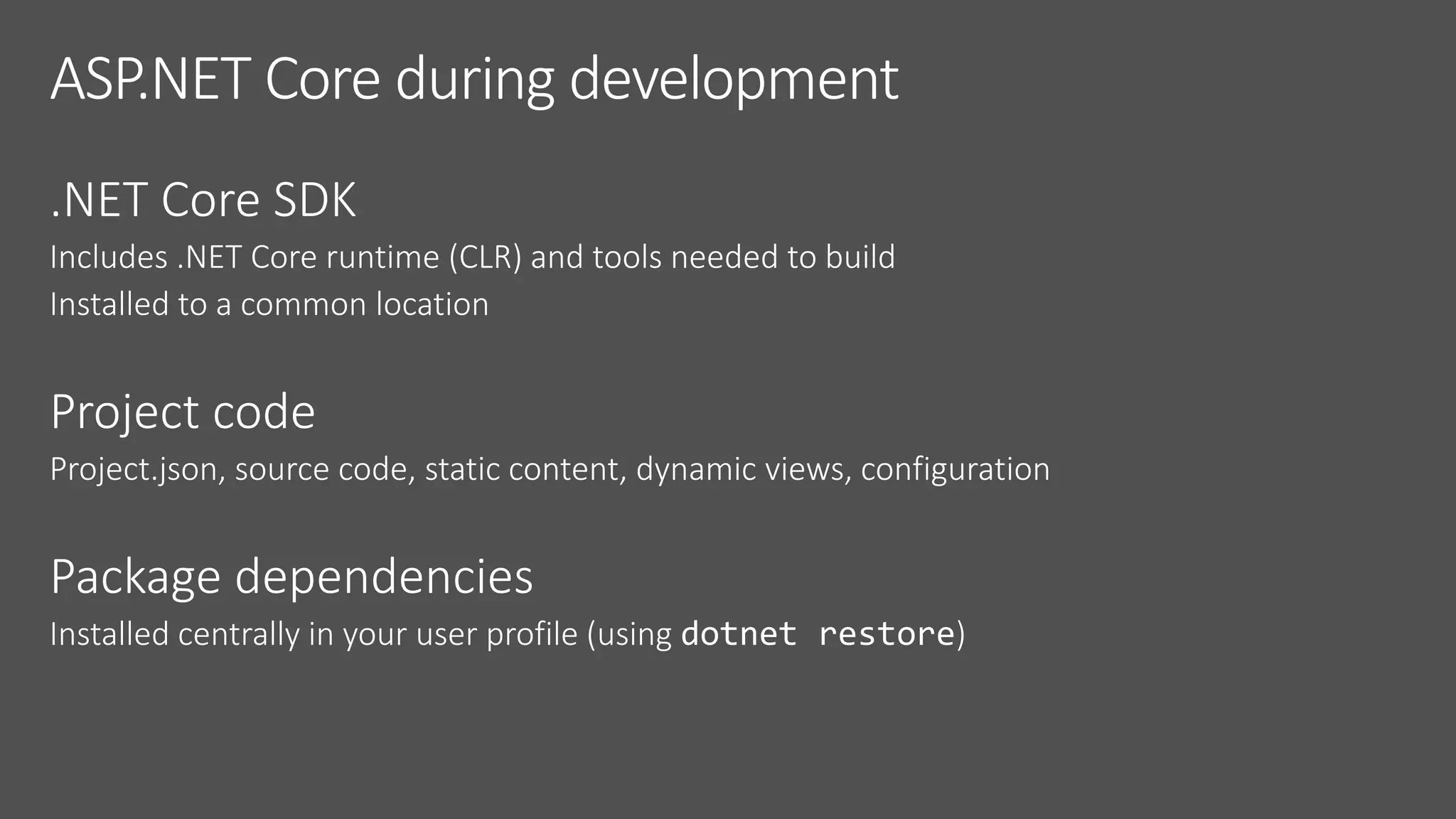 ASP.NET Core during development

.NET Core SDK

Includes .NET Core runtime (CLR) and tools needed to build

Installed to a common location

Project code

Project.json, source code, static content, dynamic views, configuration

Package dependencies

Installed centrally in your user profile (using dotnet restore)